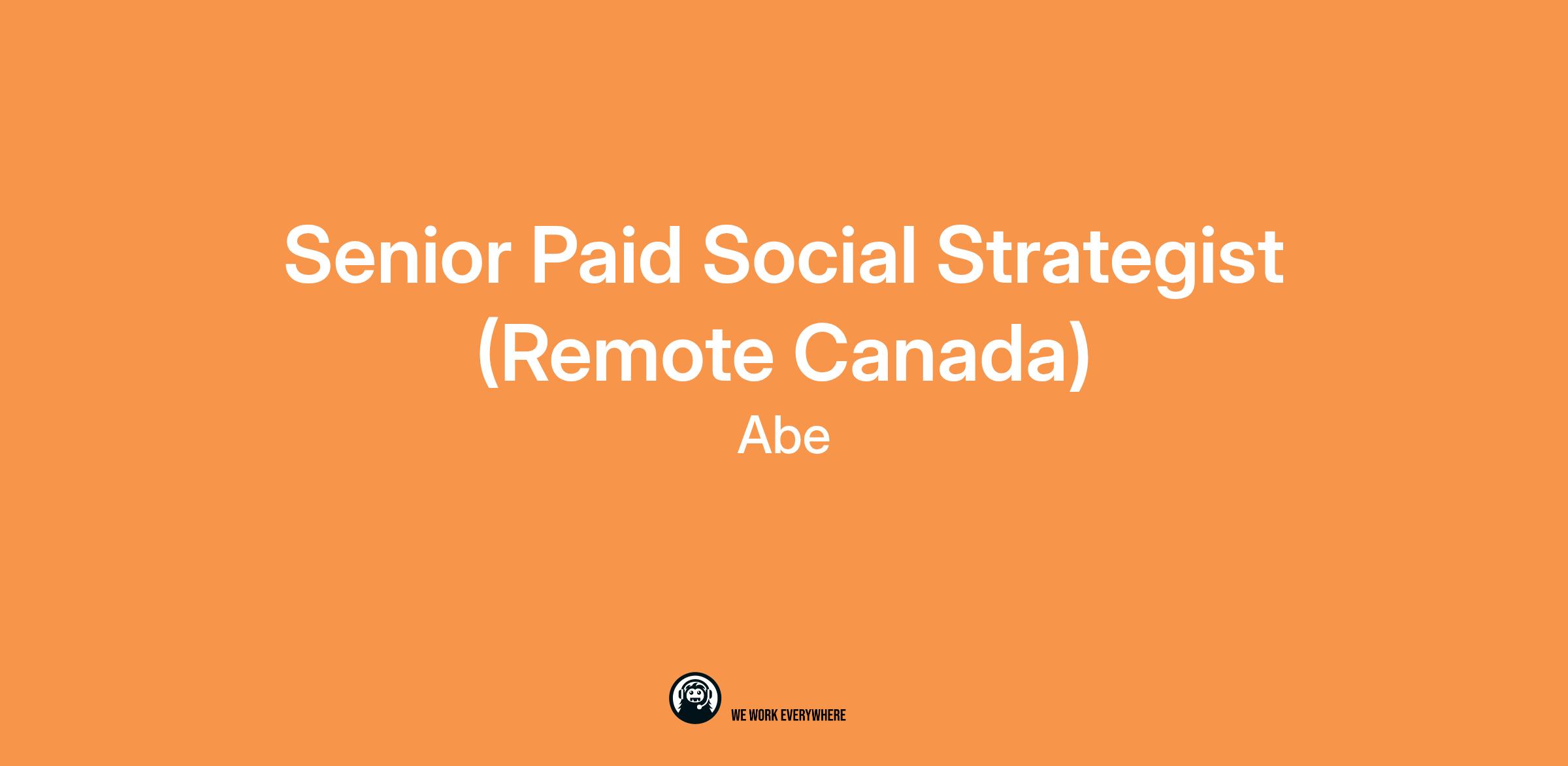 Senior Paid Social Strategist (Remote Canada)

Abe

WE WORK EVERYWHERE